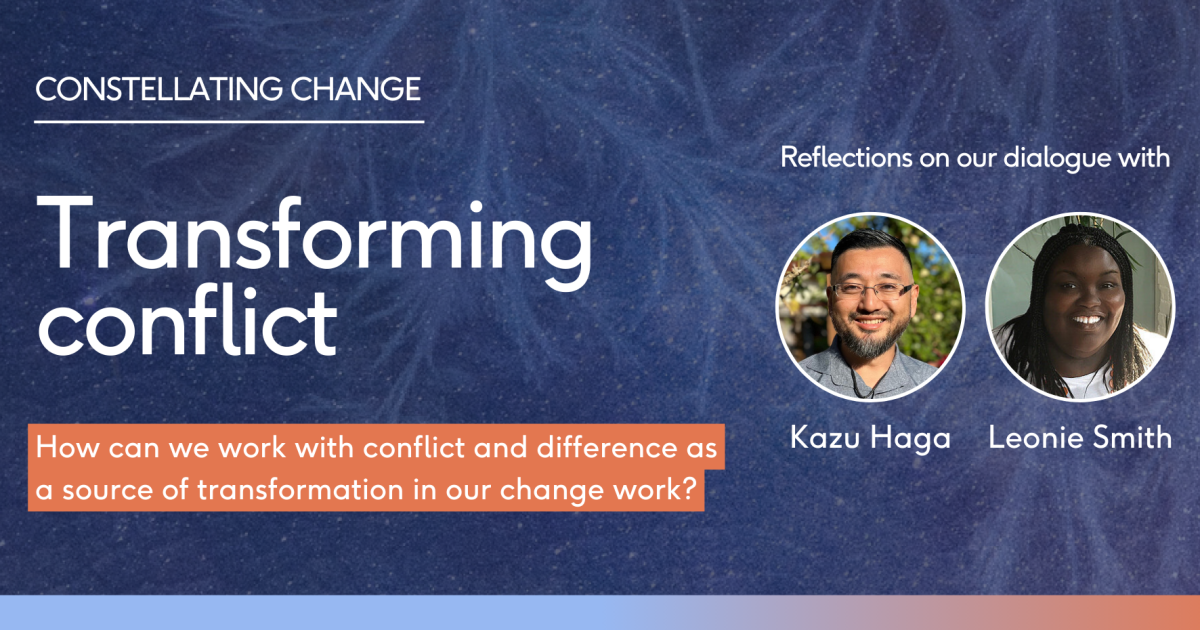 CONSTELLATING CHANGE

Transforming conflict

How can we work with conflict and difference as a source of transformation in our change work?

Reflections on our dialogue with

Kazu Haga

Leonie Smith